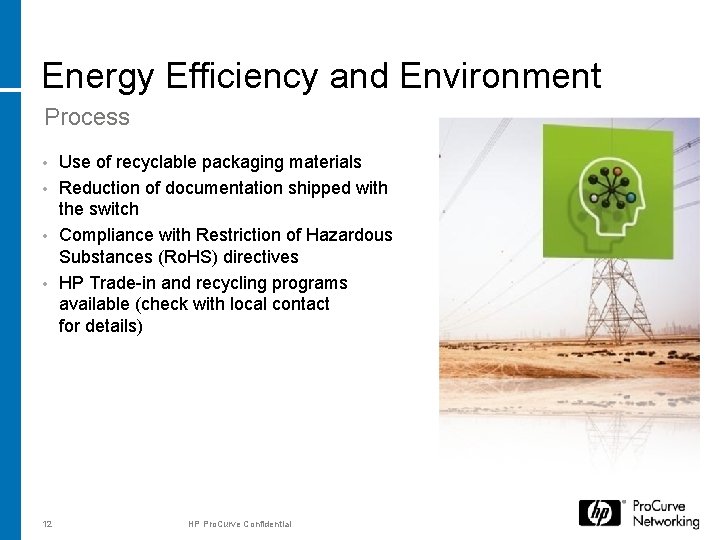 Energy Efficiency and Environment
Process

• Use of recyclable packaging materials
• Reduction of documentation shipped with the switch
• Compliance with Restriction of Hazardous Substances (RoHS) directives
• HP Trade-in and recycling programs available (check with local contact for details)

12 HP ProCurve Confidential

hp ProCurve Networking